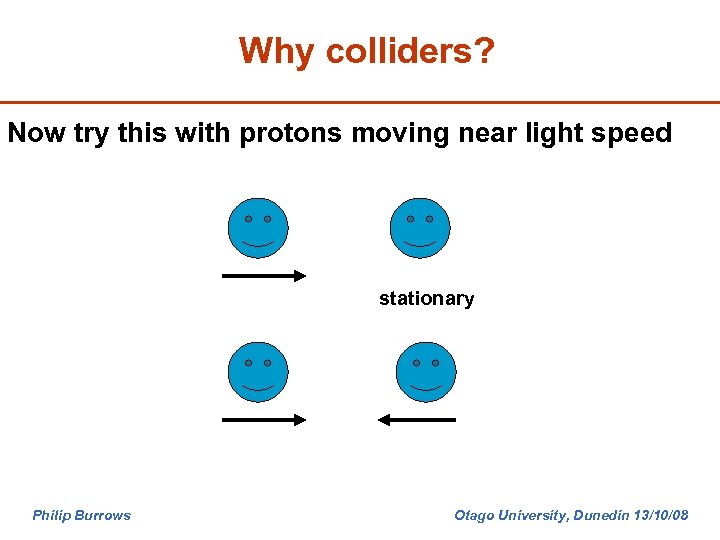 Why colliders?

Now try this with protons moving near light speed

stationary

Philip Burrows

Otago University, Dunedin 13/10/08